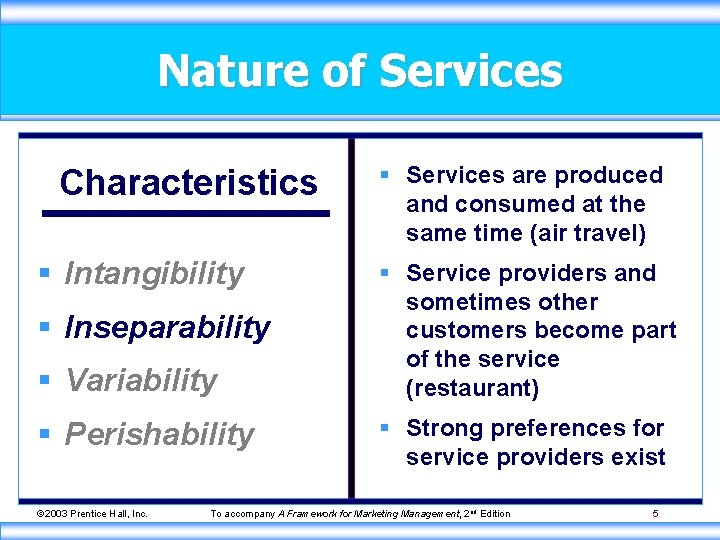 Nature of Services

Characteristics

- Intangibility
- Inseparability
- Variability
- Perishability

- Services are produced and consumed at the same time (air travel)
- Service providers and sometimes other customers become part of the service (restaurant)
- Strong preferences for service providers exist

©2003 Prentice Hall, Inc. To accompany A Framework for Marketing Management, 2nd Edition 5